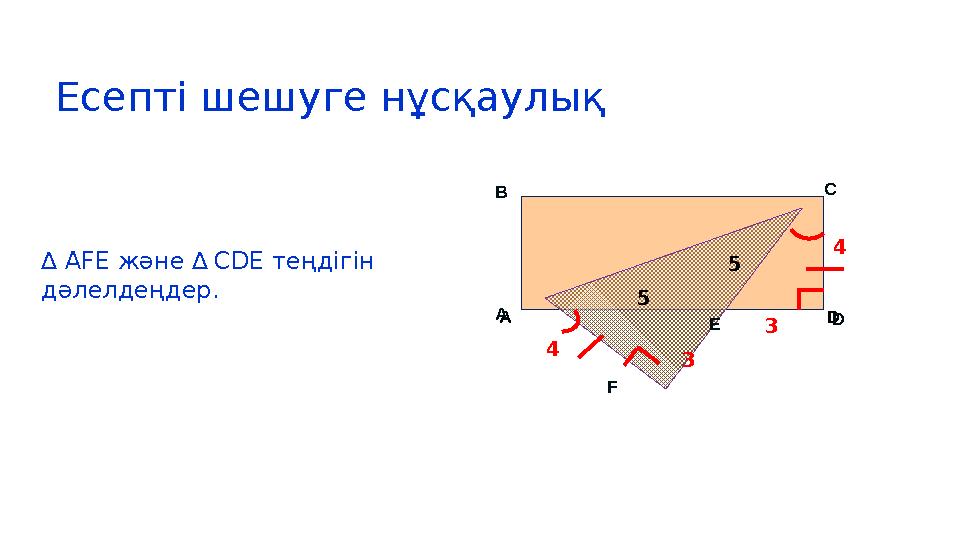 Есепті шешуге нұсқаулық

Δ AFE және Δ CDE теңдігін дәлелдеңдер.

B
C
4
5
5
A
E
3
D
4
3
F